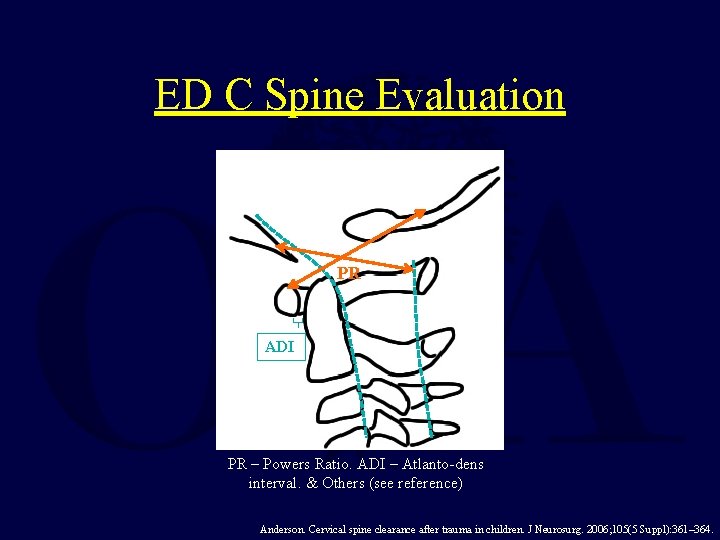 ED C Spine Evaluation

PR

ADI

PR – Powers Ratio. ADI – Atlanto-dens interval. & Others (see reference)

Anderson. Cervical spine clearance after trauma in children. J Neurosurg. 2006;105(5 Suppl):361–364.